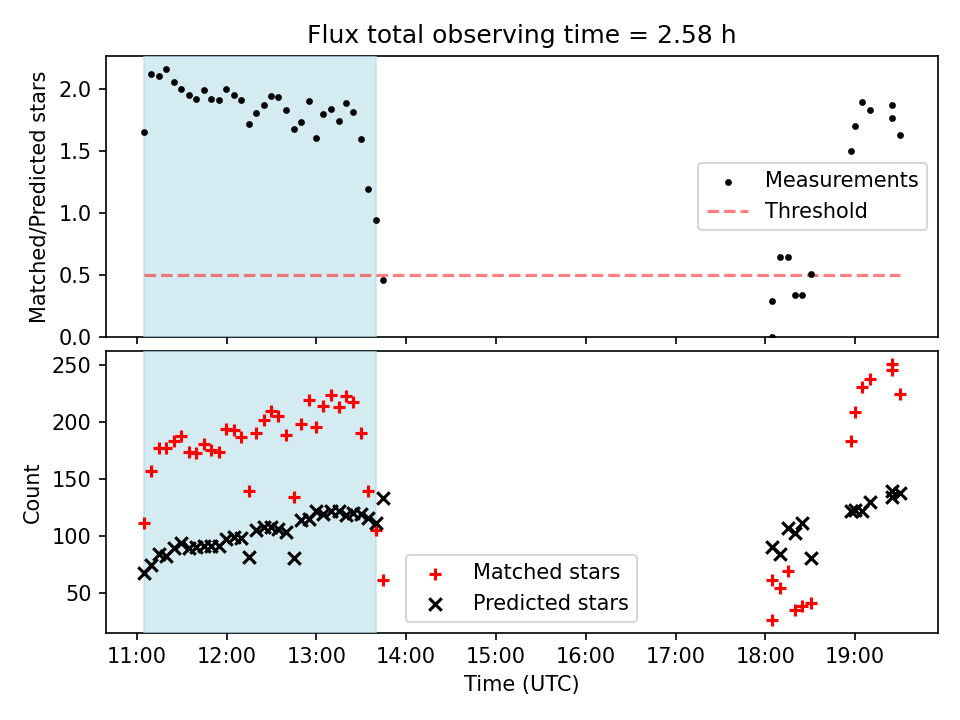 Flux total observing time = 2.58 h

Matched/Predicted stars

2.0
1.5
1.0
0.5
0.0

Measurements
Threshold

Count

250
200
150
100
50

Matched stars
Predicted stars

11:00 12:00 13:00 14:00 15:00 16:00 17:00 18:00 19:00

Time (UTC)